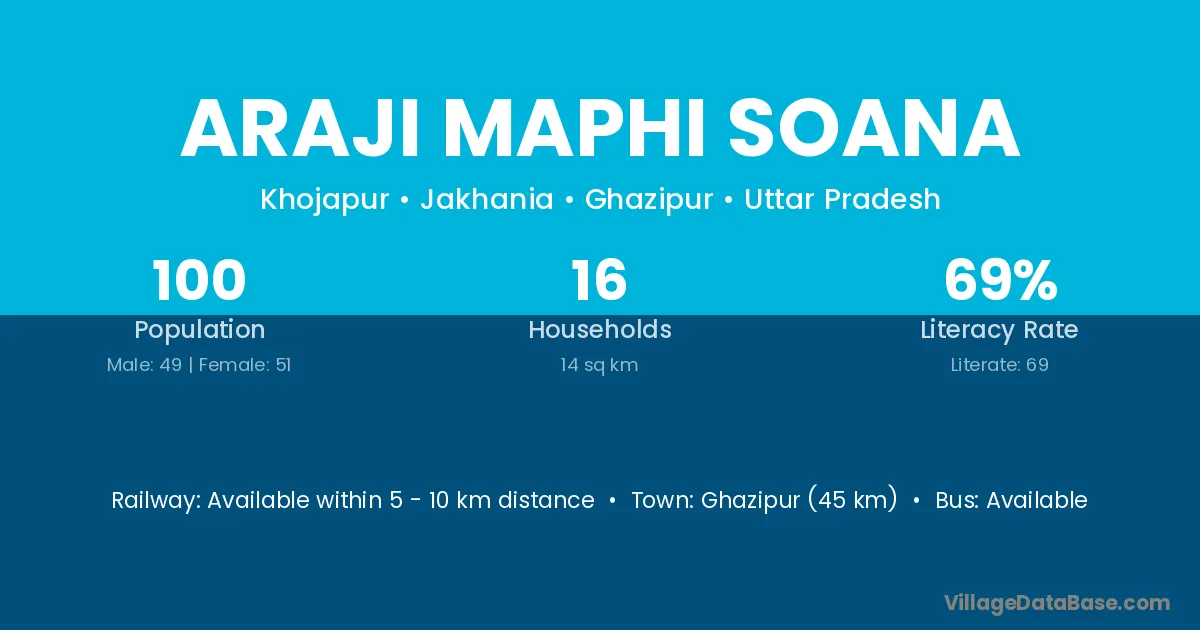 ARAJI MAPHI SOANA

Khojapur • Jakhania • Ghazipur • Uttar Pradesh

100
Population
Male: 49 | Female: 51

16
Households
14 sq km

69%
Literacy Rate
Literate: 69

Railway: Available within 5 - 10 km distance • Town: Ghazipur (45 km) • Bus: Available

VillageDataBase.com